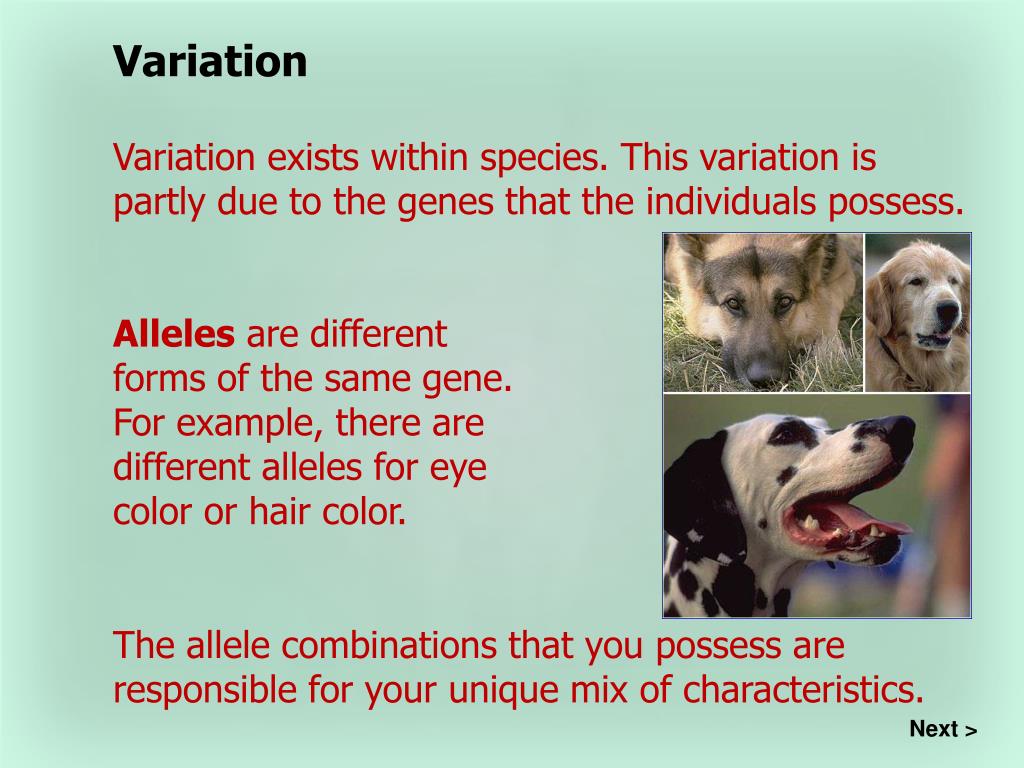 Variation

Variation exists within species. This variation is partly due to the genes that the individuals possess.

Alleles are different forms of the same gene. For example, there are different alleles for eye color or hair color.

The allele combinations that you possess are responsible for your unique mix of characteristics.

Next >